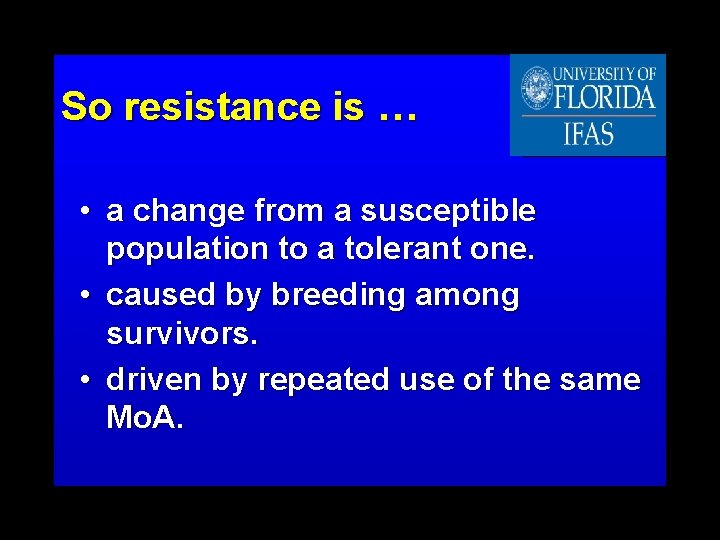 So resistance is …

UNIVERSITY OF FLORIDA
IFAS

• a change from a susceptible population to a tolerant one.
• caused by breeding among survivors.
• driven by repeated use of the same MoA.